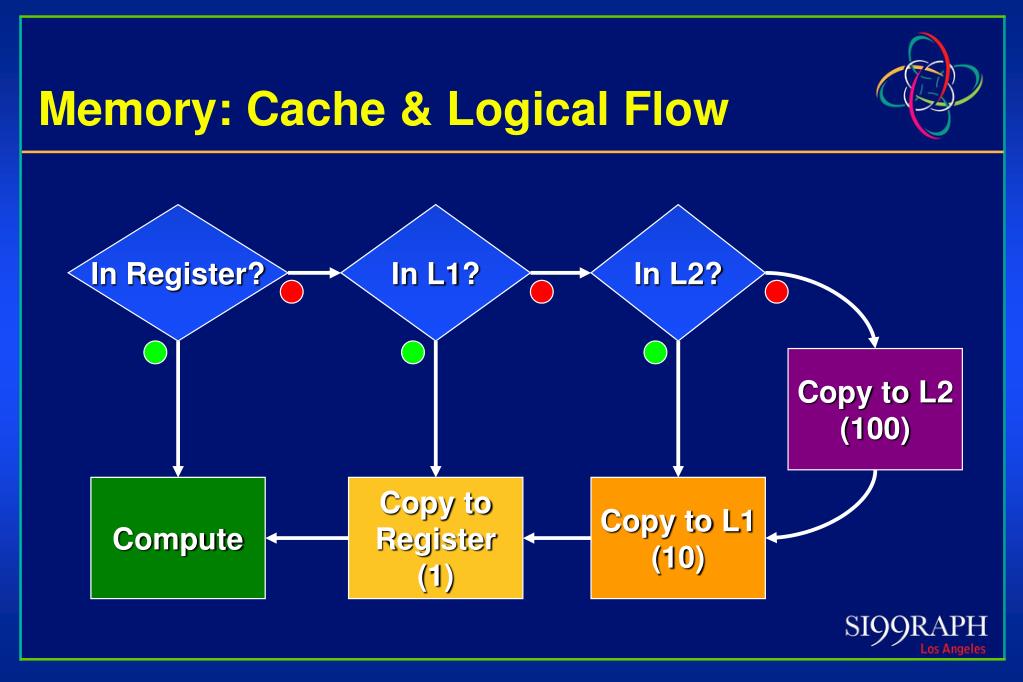 Memory: Cache & Logical Flow

In Register?

In L1?

In L2?

Copy to L2 (100)

Compute

Copy to Register (1)

Copy to L1 (10)

SI99RAPH
Los Angeles